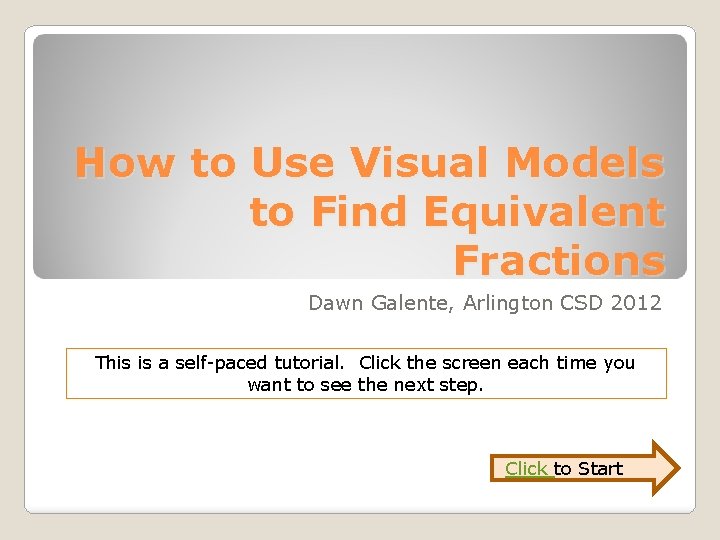 How to Use Visual Models to Find Equivalent Fractions

Dawn Galente, Arlington CSD 2012

This is a self-paced tutorial. Click the screen each time you want to see the next step.

Click to Start